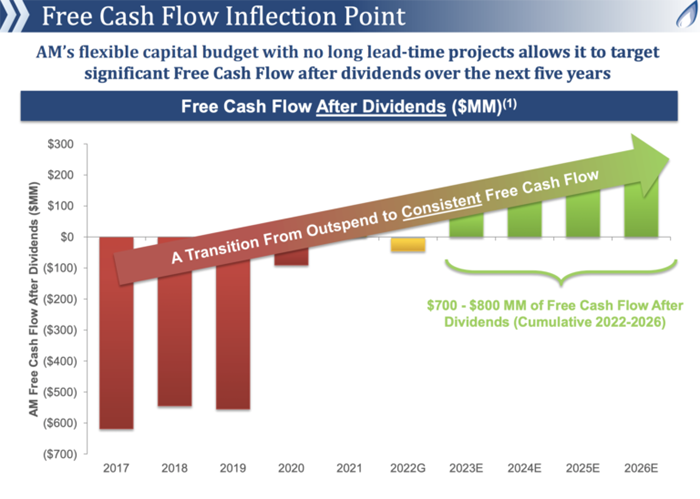 Free Cash Flow Inflection Point

AM's flexible capital budget with no long lead-time projects allows it to target significant Free Cash Flow after dividends over the next five years

Free Cash Flow After Dividends ($MM)$^{(1)}$

AM Free Cash Flow After Dividends ($MM)

$300
$200
$100
$0
($100)
($200)
($300)
($400)
($500)
($600)
($700)

A Transition From Outspend to Consistent Free Cash Flow

$700 - $800 MM of Free Cash Flow After Dividends (Cumulative 2022-2026)

2017 2018 2019 2020 2021 2022G 2023E 2024E 2025E 2026E